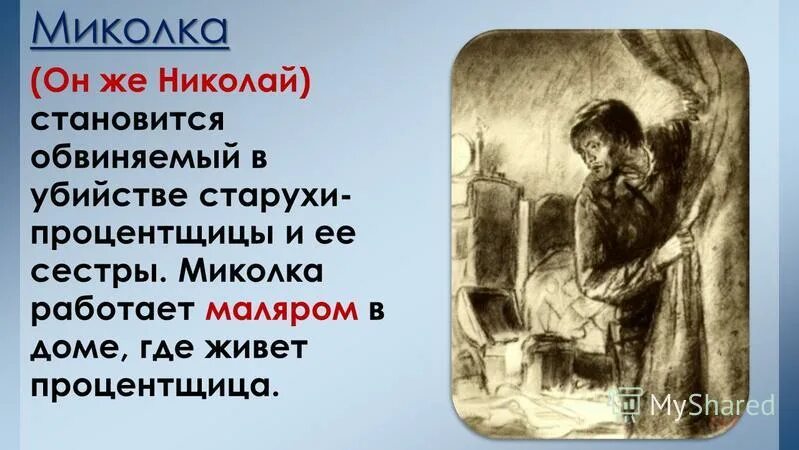 Миколка

(Он же Николай) становится обвиняемый в убийстве старухи-процентщицы и ее сестры. Миколка работает маляром в доме, где живет процентщица.

MyShared